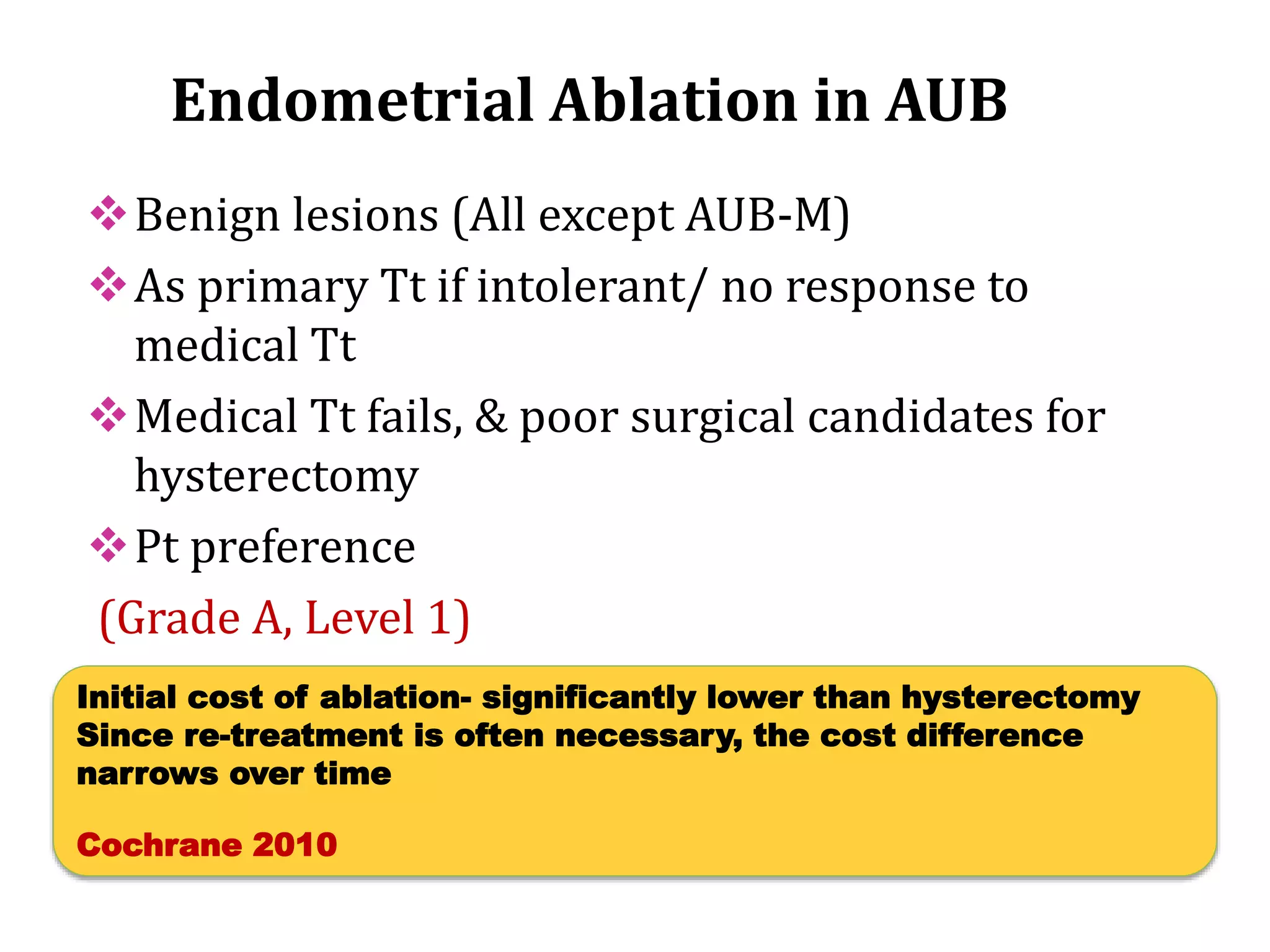 Endometrial Ablation in AUB

❖ Benign lesions (All except AUB-M)

❖ As primary Tt if intolerant/ no response to medical Tt

❖ Medical Tt fails, & poor surgical candidates for hysterectomy

❖ Pt preference

(Grade A, Level 1)

Initial cost of ablation- significantly lower than hysterectomy
Since re-treatment is often necessary, the cost difference narrows over time

Cochrane 2010